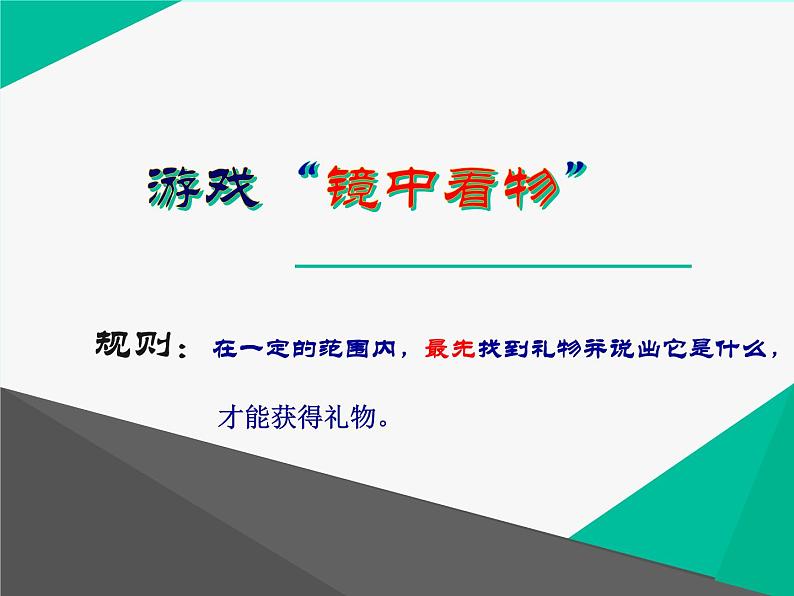 游戏“镜中看物”

规则：在一定的范围内，最先找到礼物并说出它是什么，才能获得礼物。